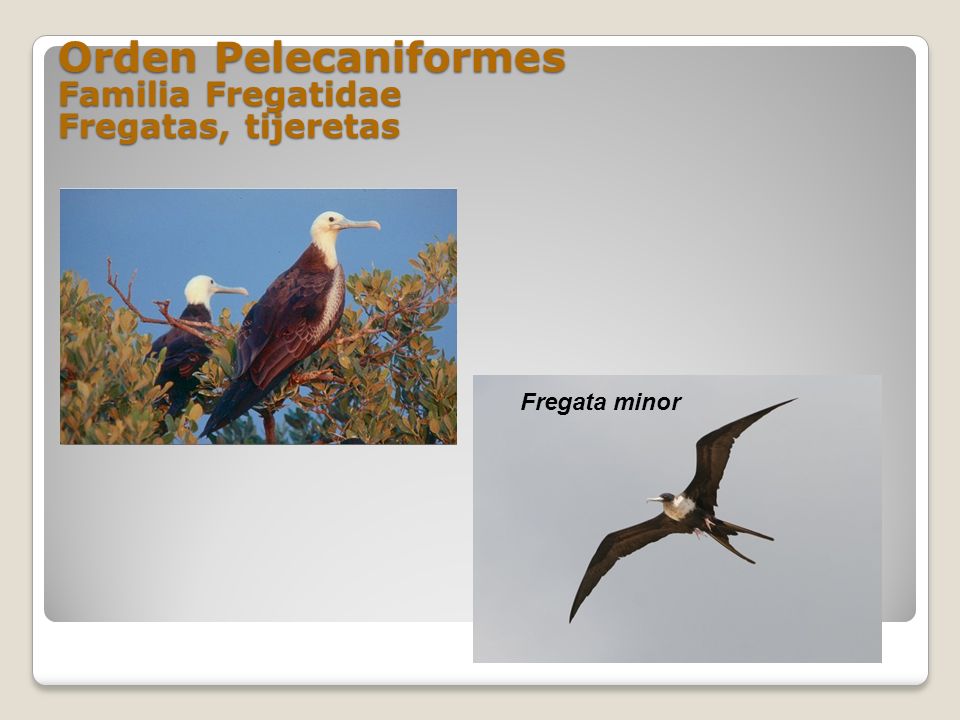 Orden Pelecaniformes
Familia Fregatidae
Fregatas, tijeretas

Fregata minor